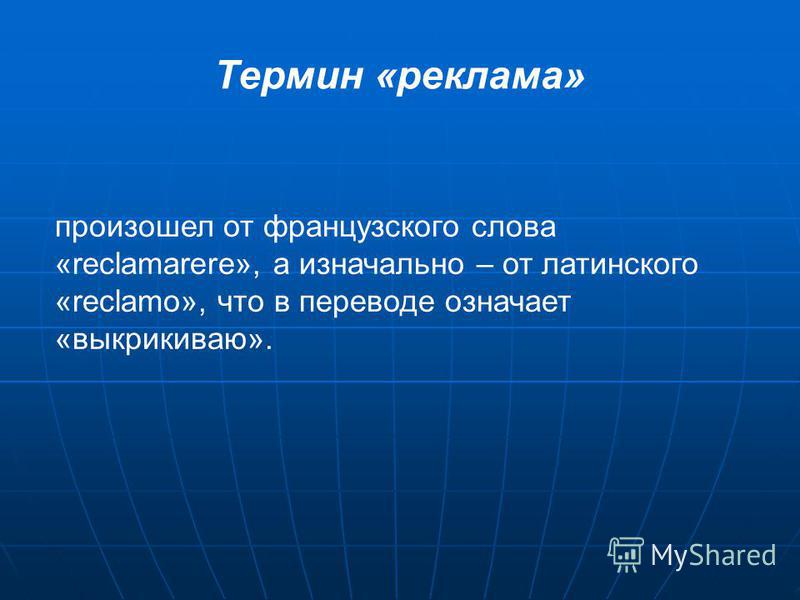 Термин «реклама»

произошел от французского слова «reclamarere», а изначально – от латинского «reclamo», что в переводе означает «выкрикиваю».

MyShared